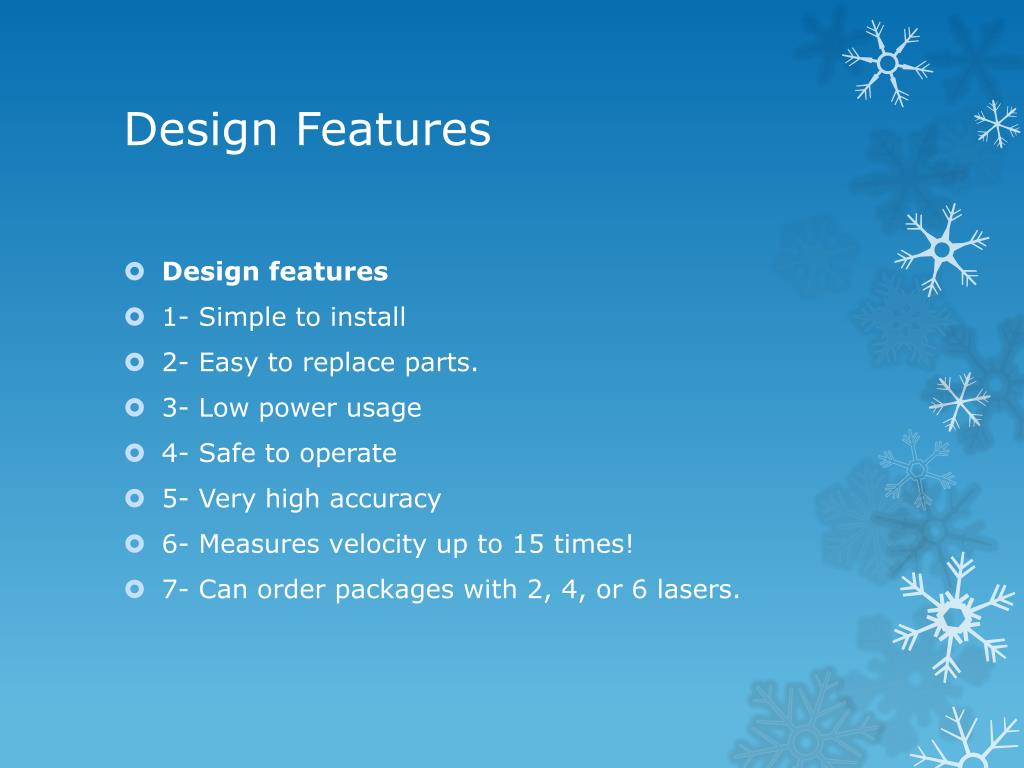 Design Features

Design features

1- Simple to install

2- Easy to replace parts.

3- Low power usage

4- Safe to operate

5- Very high accuracy

6- Measures velocity up to 15 times!

7- Can order packages with 2, 4, or 6 lasers.